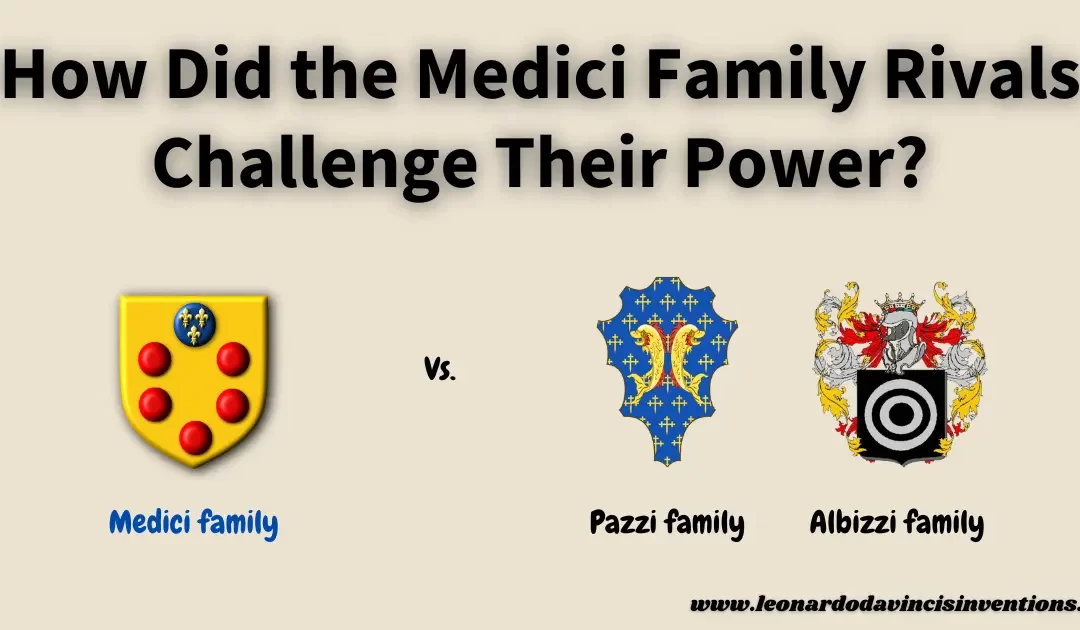 How Did the Medici Family Rivals Challenge Their Power?

Medici family

Vs.

Pazzi family

Albizzi family

www.leonardodavincisinventions.